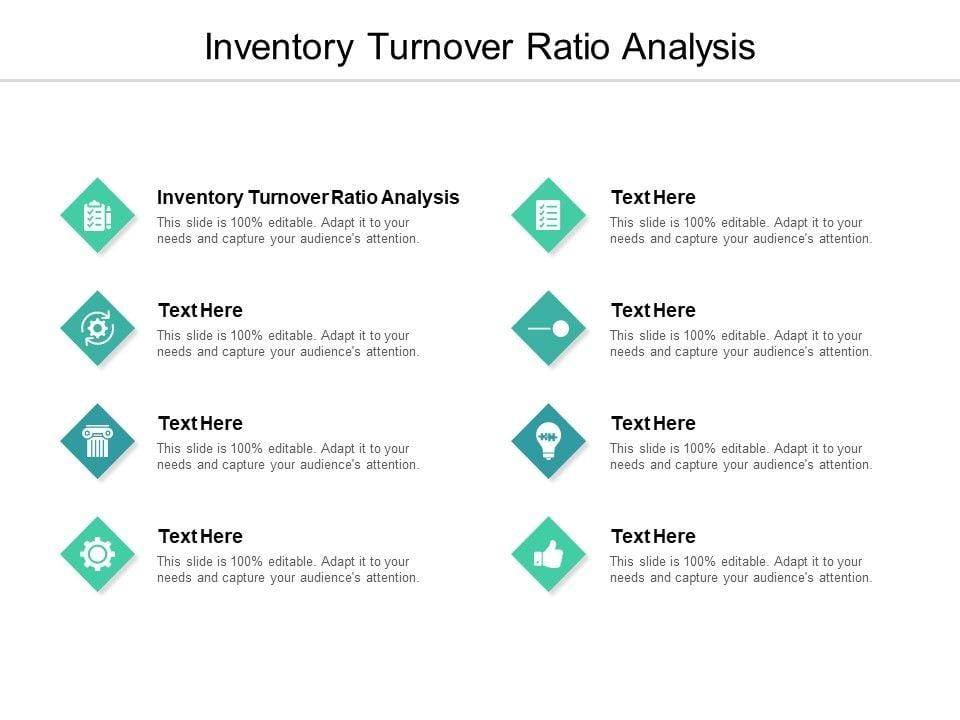 Inventory Turnover Ratio Analysis

Inventory Turnover Ratio Analysis
This slide is 100% editable. Adapt it to your needs and capture your audience's attention.

Text Here
This slide is 100% editable. Adapt it to your needs and capture your audience's attention.

Text Here
This slide is 100% editable. Adapt it to your needs and capture your audience's attention.

Text Here
This slide is 100% editable. Adapt it to your needs and capture your audience's attention.

Text Here
This slide is 100% editable. Adapt it to your needs and capture your audience's attention.

Text Here
This slide is 100% editable. Adapt it to your needs and capture your audience's attention.

Text Here
This slide is 100% editable. Adapt it to your needs and capture your audience's attention.

Text Here
This slide is 100% editable. Adapt it to your needs and capture your audience's attention.